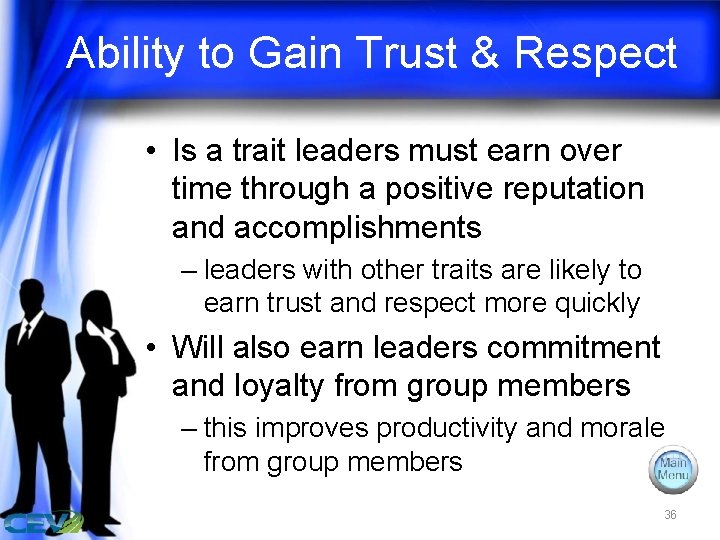 Ability to Gain Trust & Respect

• Is a trait leaders must earn over time through a positive reputation and accomplishments

– leaders with other traits are likely to earn trust and respect more quickly

• Will also earn leaders commitment and loyalty from group members

– this improves productivity and morale from group members

Main Menu

CEV

36